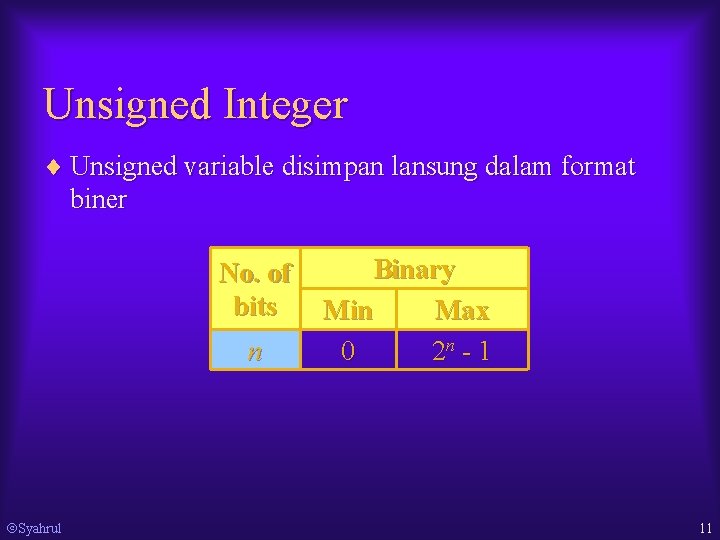 Unsigned Integer

♦ Unsigned variable disimpan lansung dalam format biner

| No. of bits | Binary | |
|---|---|---|
| | Min | Max |
| $n$ | 0 | $2^n - 1$ |

©Syahrul

11